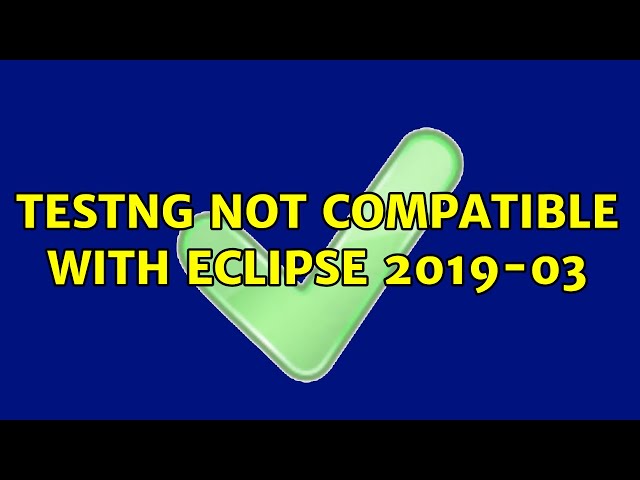 TESTNG NOT COMPATIBLE WITH ECLIPSE 2019-03